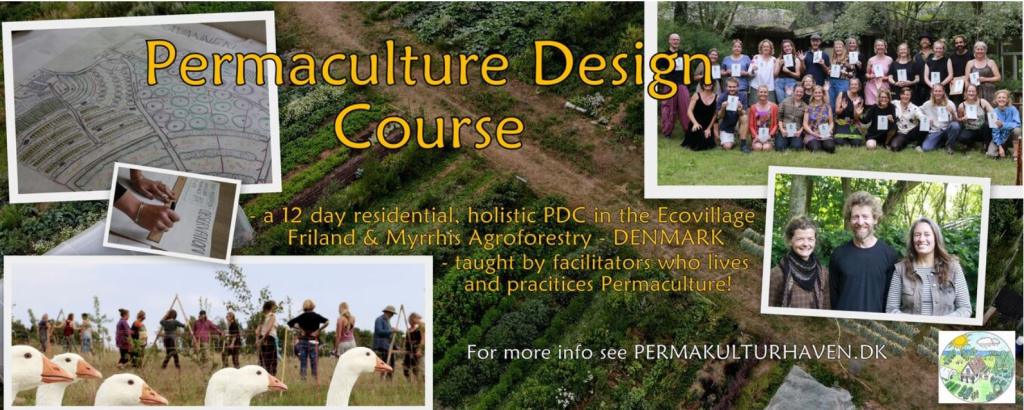 Permaculture Design Course

- a 12 day residential, holistic PDC in the Ecovillage Friland & Myrrhis Agroforestry - DENMARK
- taught by facilitators who lives and pracitices Permaculture!

For more info see PERMAKULTURHAVEN.DK